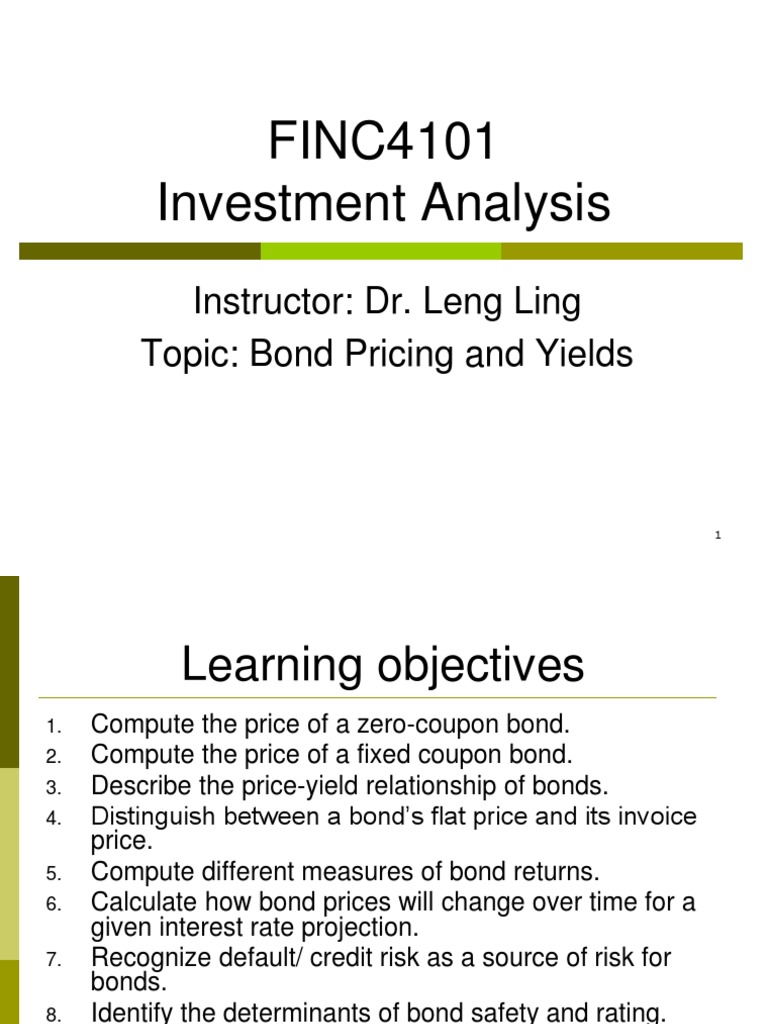 FINC4101
Investment Analysis

Instructor: Dr. Leng Ling
Topic: Bond Pricing and Yields

1

Learning objectives

1. Compute the price of a zero-coupon bond.
2. Compute the price of a fixed coupon bond.
3. Describe the price-yield relationship of bonds.
4. Distinguish between a bond's flat price and its invoice price.
5. Compute different measures of bond returns.
6. Calculate how bond prices will change over time for a given interest rate projection.
7. Recognize default/ credit risk as a source of risk for bonds.
8. Identify the determinants of bond safety and rating.